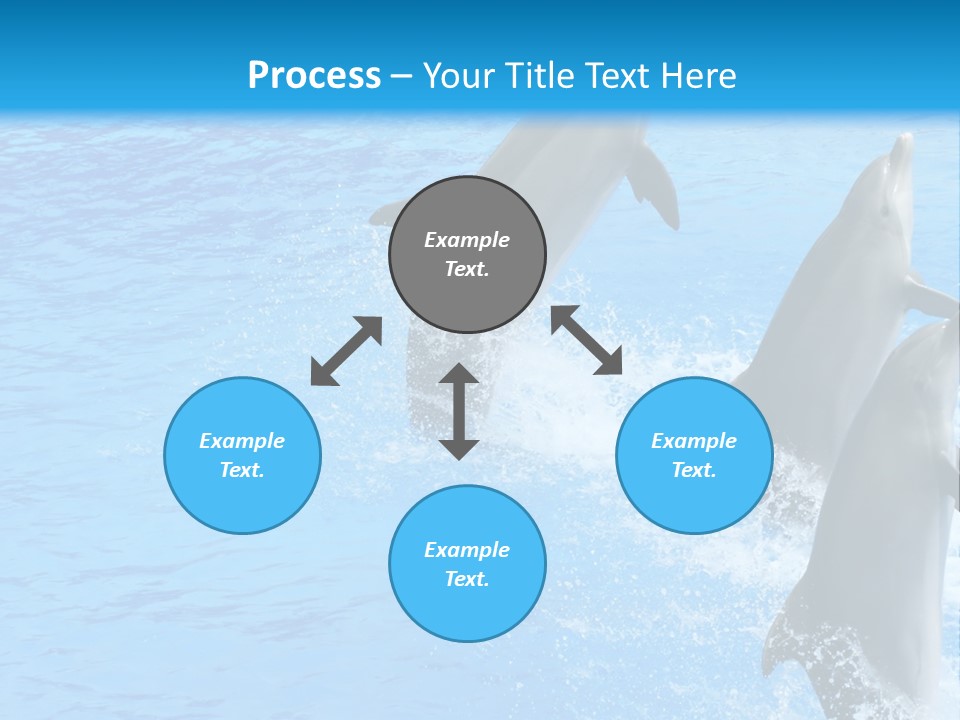 Process – Your Title Text Here

Example Text.

Example Text.

Example Text.

Example Text.